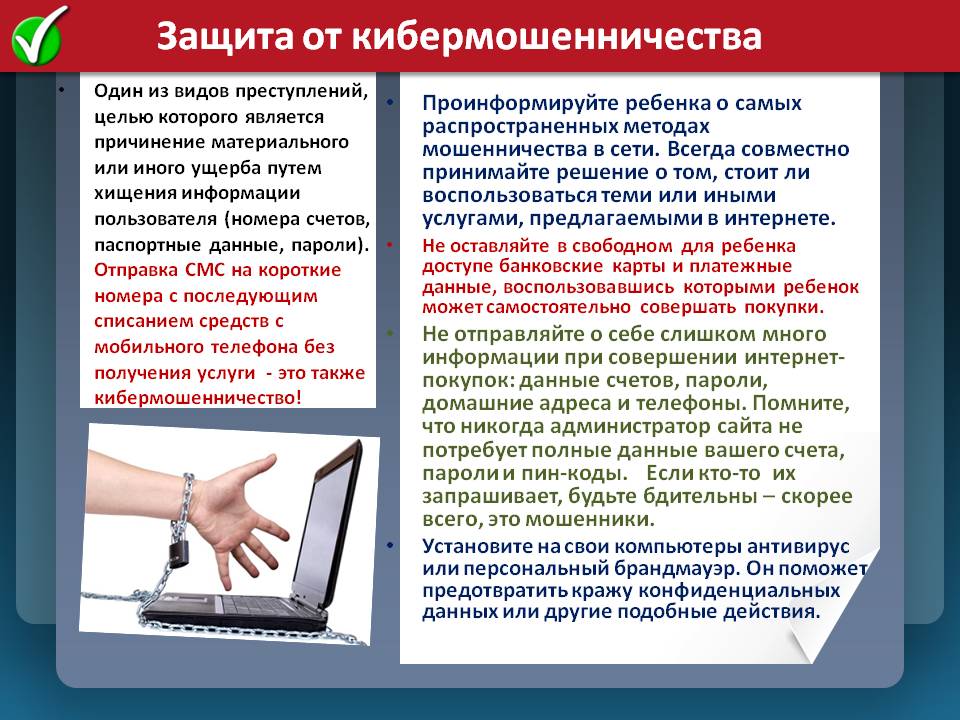 Защита от кибермошенничества

• Один из видов преступлений, целью которого является причинение материального или иного ущерба путем хищения информации пользователя (номера счетов, паспортные данные, пароли). Отправка СМС на короткие номера с последующим списанием средств с мобильного телефона без получения услуги - это также кибермошенничество!

• Проинформируйте ребенка о самых распространенных методах мошенничества в сети. Всегда совместно принимайте решение о том, стоит ли воспользоваться теми или иными услугами, предлагаемыми в интернете.

• Не оставляйте в свободном для ребенка доступе банковские карты и платежные данные, воспользовавшись которыми ребенок может самостоятельно совершать покупки.

• Не отправляйте о себе слишком много информации при совершении интернет-покупок: данные счетов, пароли, домашние адреса и телефоны. Помните, что никогда администратор сайта не потребует полные данные вашего счета, пароли и пин-коды. Если кто-то их запрашивает, будьте бдительны – скорее всего, это мошенники.

• Установите на свои компьютеры антивирус или персональный брандмауэр. Он поможет предотвратить кражу конфиденциальных данных или другие подобные действия.